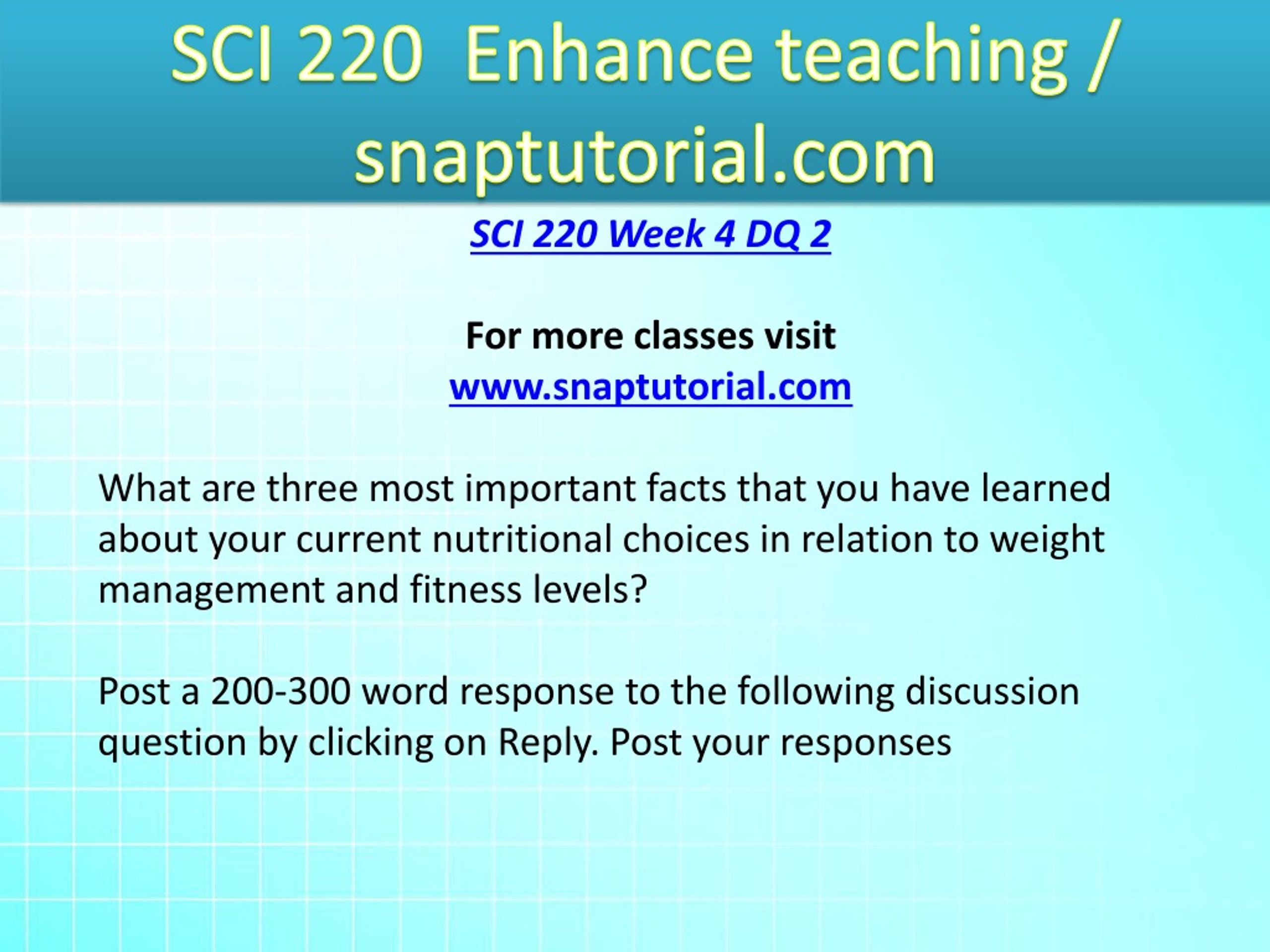 SCI 220 Enhance teaching / snaptutorial.com

SCI 220 Week 4 DQ 2

For more classes visit
www.snaptutorial.com

What are three most important facts that you have learned about your current nutritional choices in relation to weight management and fitness levels?

Post a 200-300 word response to the following discussion question by clicking on Reply. Post your responses